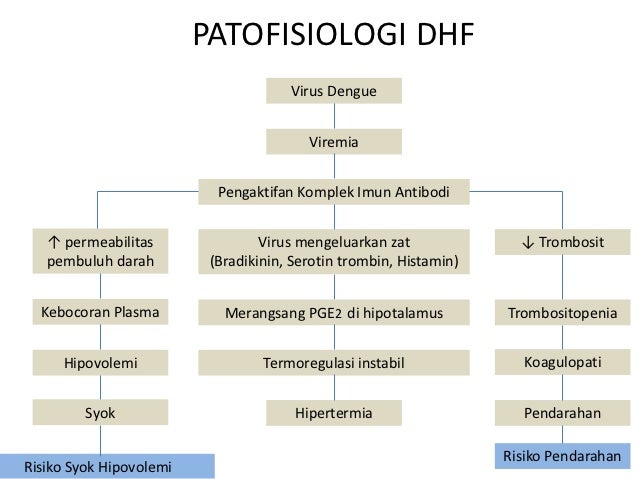 PATOFISIOLOGI DHF

Virus Dengue

Viremia

Pengaktifan Komplek Imun Antibodi

↑ permeabilitas pembuluh darah

Kebocoran Plasma

Hipovolemi

Syok

Risiko Syok Hipovolemi

Virus mengeluarkan zat (Bradikinin, Serotin trombin, Histamin)

Merangsang $PGE_2$ di hipotalamus

Termoregulasi instabil

Hipertermia

↓ Trombosit

Trombositopenia

Koagulopati

Pendarahan

Risiko Pendarahan